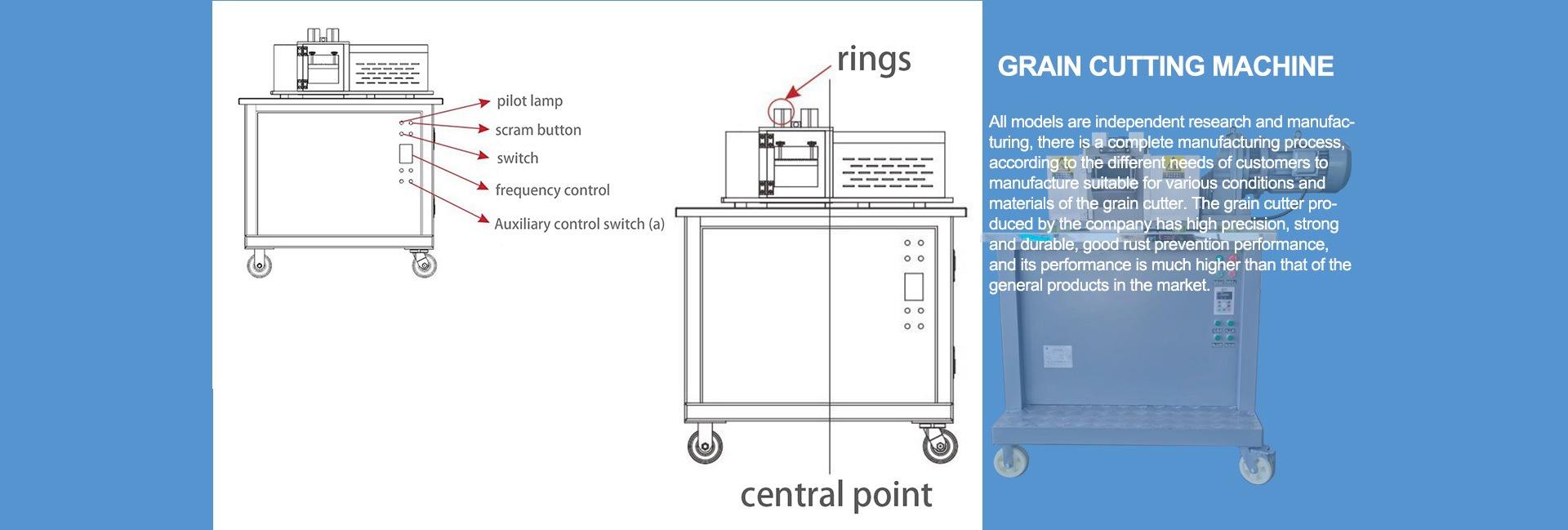 pilot lamp
scram button
switch
frequency control
Auxiliary control switch (a)

rings

central point

GRAIN CUTTING MACHINE

All models are independent research and manufacturing, there is a complete manufacturing process, according to the different needs of customers to manufacture suitable for various conditions and materials of the grain cutter. The grain cutter produced by the company has high precision, strong and durable, good rust prevention performance, and its performance is much higher than that of the general products in the market.